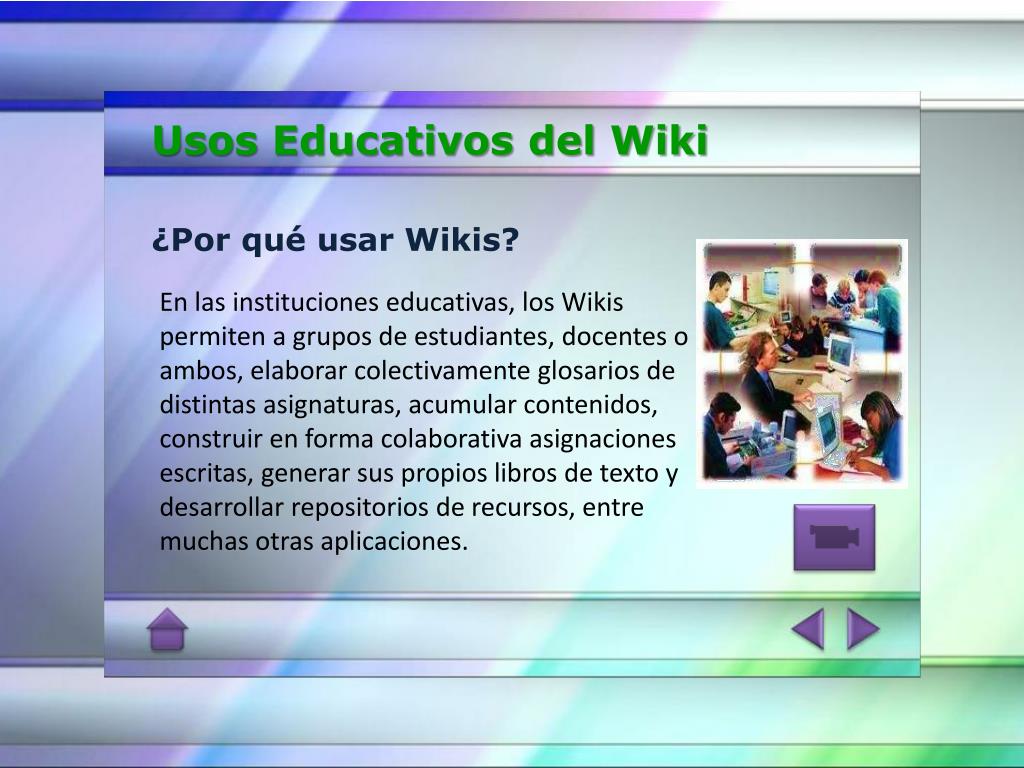 Usos Educativos del Wiki

¿Por qué usar Wikis?

En las instituciones educativas, los Wikis permiten a grupos de estudiantes, docentes o ambos, elaborar colectivamente glosarios de distintas asignaturas, acumular contenidos, construir en forma colaborativa asignaciones escritas, generar sus propios libros de texto y desarrollar repositorios de recursos, entre muchas otras aplicaciones.